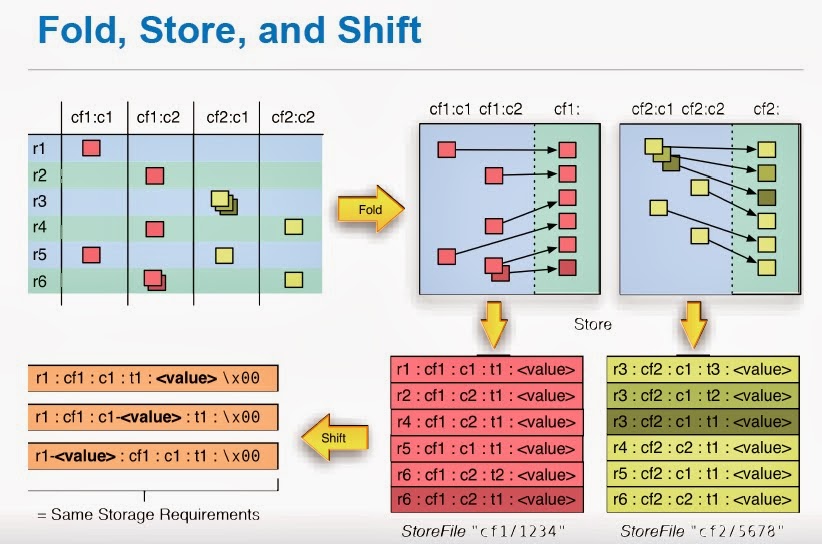 Fold, Store, and Shift

| | cf1:c1 | cf1:c2 | cf2:c1 | cf2:c2 |
|---|---|---|---|---|
| r1 | | | | |
| r2 | | | | |
| r3 | | | | |
| r4 | | | | |
| r5 | | | | |
| r6 | | | | |

Fold

cf1:c1 cf1:c2 cf1:

cf2:c1 cf2:c2 cf2:

Store

r1 : cf1 : c1 : t1 : <value>
r2 : cf1 : c2 : t1 : <value>
r4 : cf1 : c2 : t1 : <value>
r5 : cf1 : c1 : t1 : <value>
r6 : cf1 : c2 : t2 : <value>
r6 : cf1 : c2 : t1 : <value>

StoreFile "cf1/1234"

r3 : cf2 : c1 : t3 : <value>
r3 : cf2 : c1 : t2 : <value>
r3 : cf2 : c1 : t1 : <value>
r4 : cf2 : c2 : t1 : <value>
r5 : cf2 : c1 : t1 : <value>
r6 : cf2 : c2 : t1 : <value>

StoreFile "cf2/5678"

Shift

r1 : cf1 : c1 : t1 : <value> \x00
r1 : cf1 : c1-<value> : t1 : \x00
r1-<value> : cf1 : c1 : t1 : \x00

= Same Storage Requirements